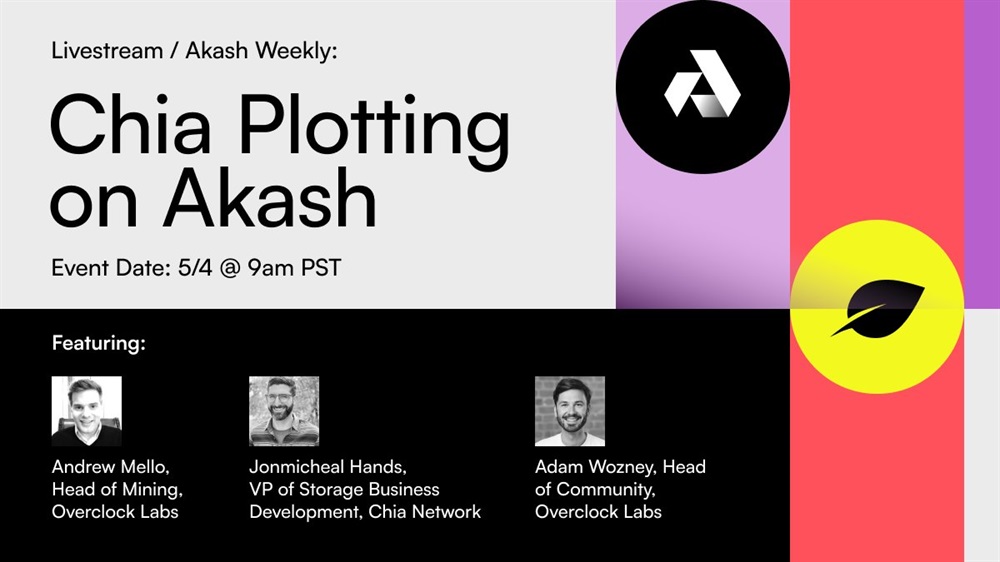 Livestream / Akash Weekly:

Chia Plotting on Akash

Event Date: 5/4 @ 9am PST

Featuring:

Andrew Mello, Head of Mining, Overclock Labs

Jonmicheal Hands, VP of Storage Business Development, Chia Network

Adam Wozney, Head of Community, Overclock Labs